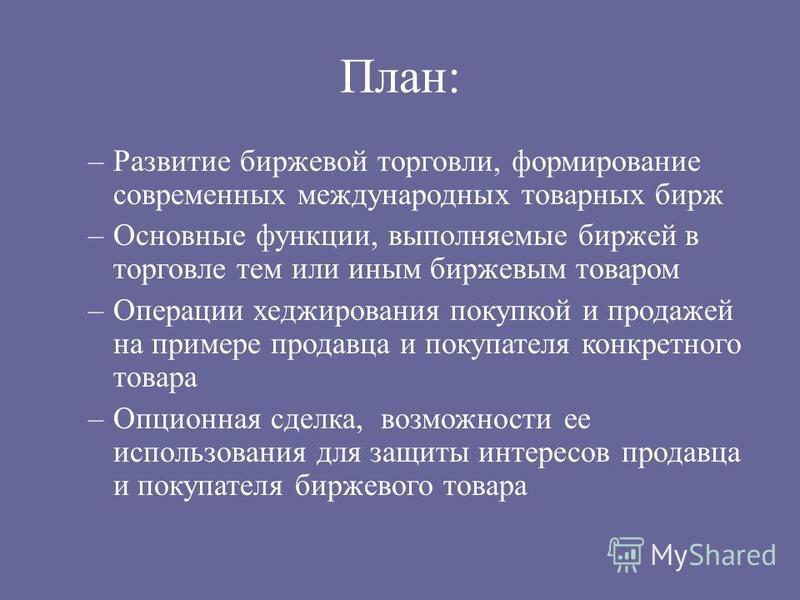 План:

– Развитие биржевой торговли, формирование современных международных товарных бирж

– Основные функции, выполняемые биржей в торговле тем или иным биржевым товаром

– Операции хеджирования покупкой и продажей на примере продавца и покупателя конкретного товара

– Опционная сделка, возможности ее использования для защиты интересов продавца и покупателя биржевого товара

MyShared